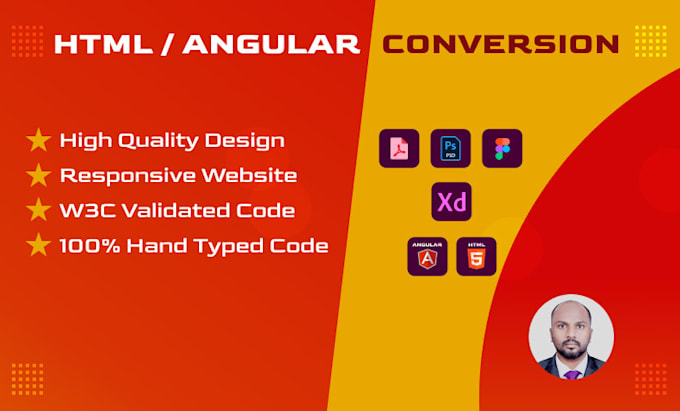 HTML / ANGULAR CONVERSION

High Quality Design
Responsive Website
W3C Validated Code
100% Hand Typed Code

Ps
PSD
Xd
ANGULAR
A
HTML
5